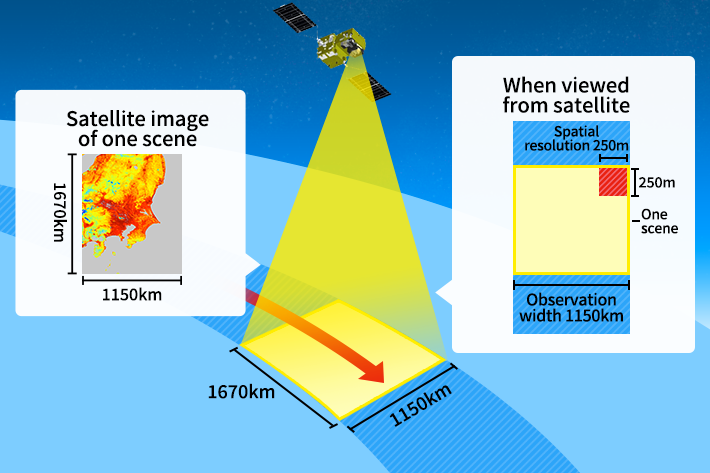 Satellite image of one scene

1670km

1150km

When viewed from satellite

Spatial resolution 250m

250m

One scene

Observation width 1150km

1670km

1150km